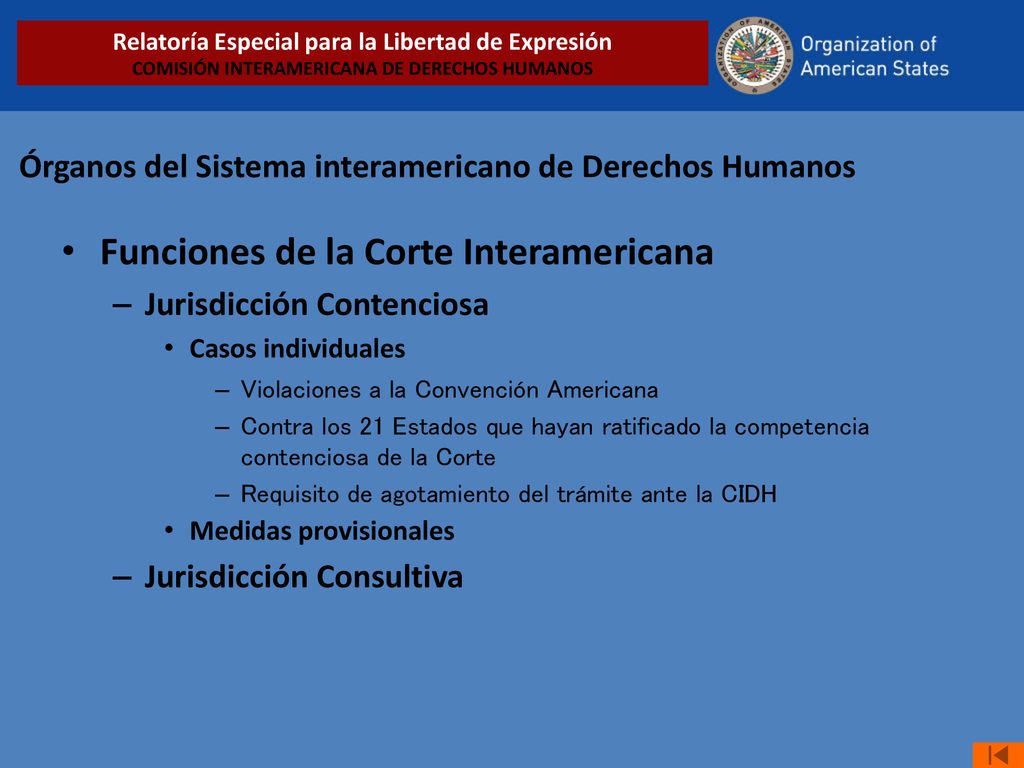 Relatoría Especial para la Libertad de Expresión
COMISIÓN INTERAMERICANA DE DERECHOS HUMANOS

ORGANIZATION OF AMERICAN STATES

Organization of American States

Órganos del Sistema interamericano de Derechos Humanos

• Funciones de la Corte Interamericana
– Jurisdicción Contenciosa
• Casos individuales
– Violaciones a la Convención Americana
– Contra los 21 Estados que hayan ratificado la competencia contenciosa de la Corte
– Requisito de agotamiento del trámite ante la CIDH
• Medidas provisionales
– Jurisdicción Consultiva